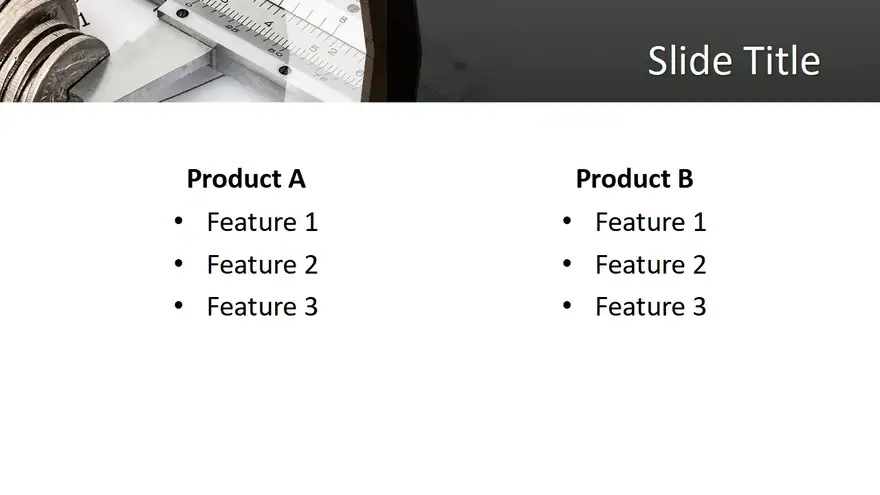 Slide Title

Product A
• Feature 1
• Feature 2
• Feature 3

Product B
• Feature 1
• Feature 2
• Feature 3